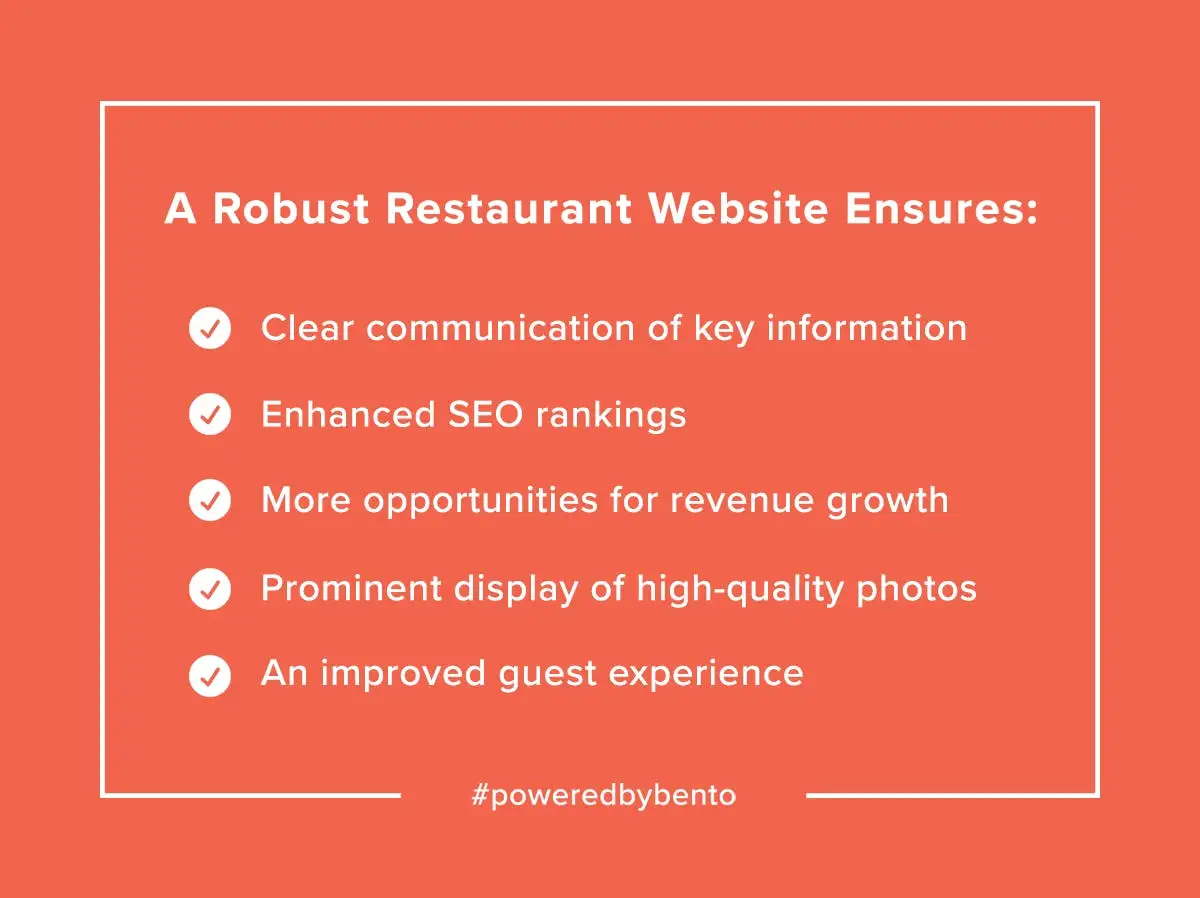 A Robust Restaurant Website Ensures:

Clear communication of key information

Enhanced SEO rankings

More opportunities for revenue growth

Prominent display of high-quality photos

An improved guest experience

#poweredbybento